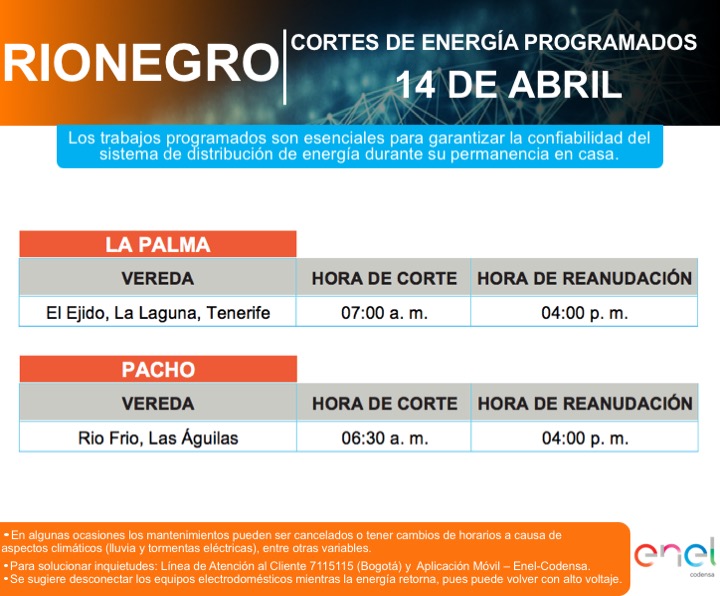 RIONEGRO

CORTES DE ENERGÍA PROGRAMADOS
14 DE ABRIL

Los trabajos programados son esenciales para garantizar la confiabilidad del sistema de distribución de energía durante su permanencia en casa.

LA PALMA

| VEREDA | HORA DE CORTE | HORA DE REANUDACIÓN |
|---|---|---|
| El Ejido, La Laguna, Tenerife | 07:00 a. m. | 04:00 p. m. |

PACHO

| VEREDA | HORA DE CORTE | HORA DE REANUDACIÓN |
|---|---|---|
| Rio Frio, Las Águilas | 06:30 a. m. | 04:00 p. m. |

•En algunas ocasiones los mantenimientos pueden ser cancelados o tener cambios de horarios a causa de aspectos climáticos (lluvia y tormentas eléctricas), entre otras variables.
•Para solucionar inquietudes: Línea de Atención al Cliente 7115115 (Bogotá) y Aplicación Móvil – Enel-Codensa.
•Se sugiere desconectar los equipos electrodomésticos mientras la energía retorna, pues puede volver con alto voltaje.

enel
codensa